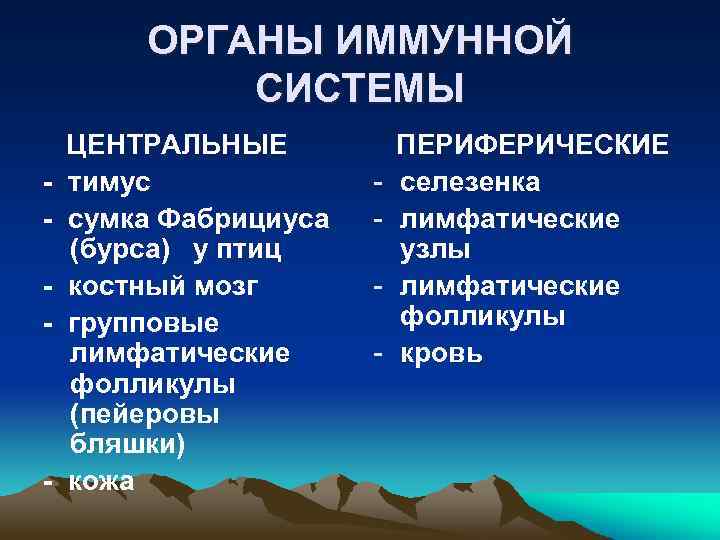 ОРГАНЫ ИММУННОЙ СИСТЕМЫ

ЦЕНТРАЛЬНЫЕ
- тимус
- сумка Фабрициуса (бурса) у птиц
- костный мозг
- групповые лимфатические фолликулы (пейеровы бляшки)
- кожа

ПЕРИФЕРИЧЕСКИЕ
- селезенка
- лимфатические узлы
- лимфатические фолликулы
- кровь